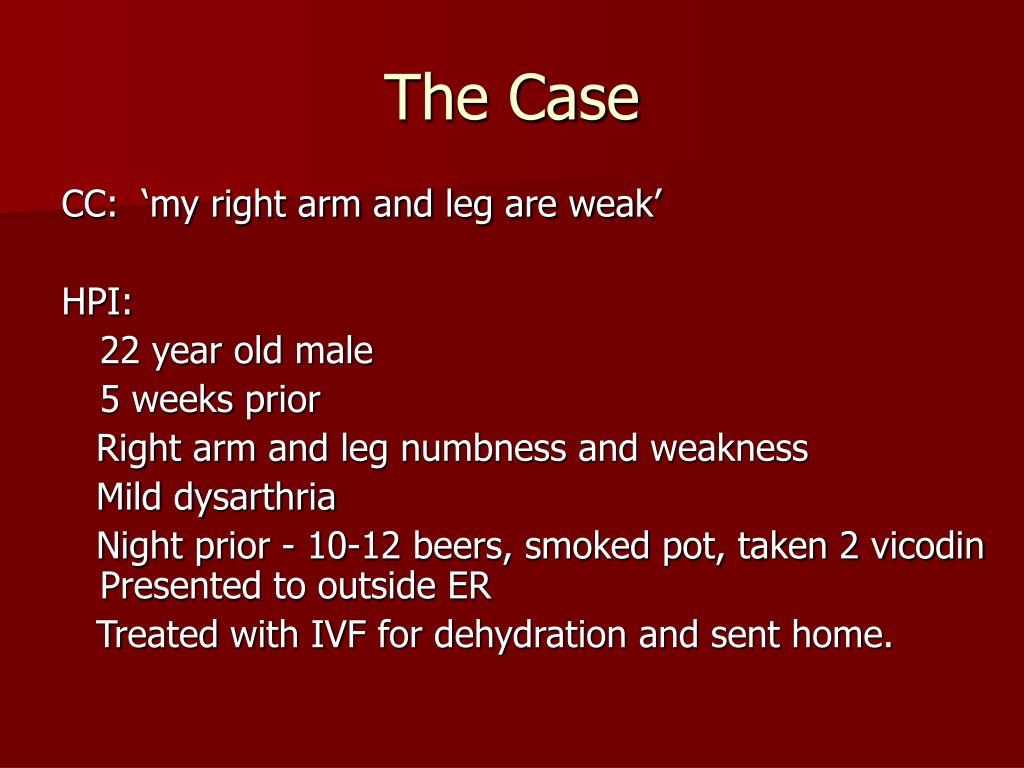 The Case

CC: ‘my right arm and leg are weak’

HPI:
22 year old male
5 weeks prior
Right arm and leg numbness and weakness
Mild dysarthria
Night prior - 10-12 beers, smoked pot, taken 2 vicodin Presented to outside ER
Treated with IVF for dehydration and sent home.